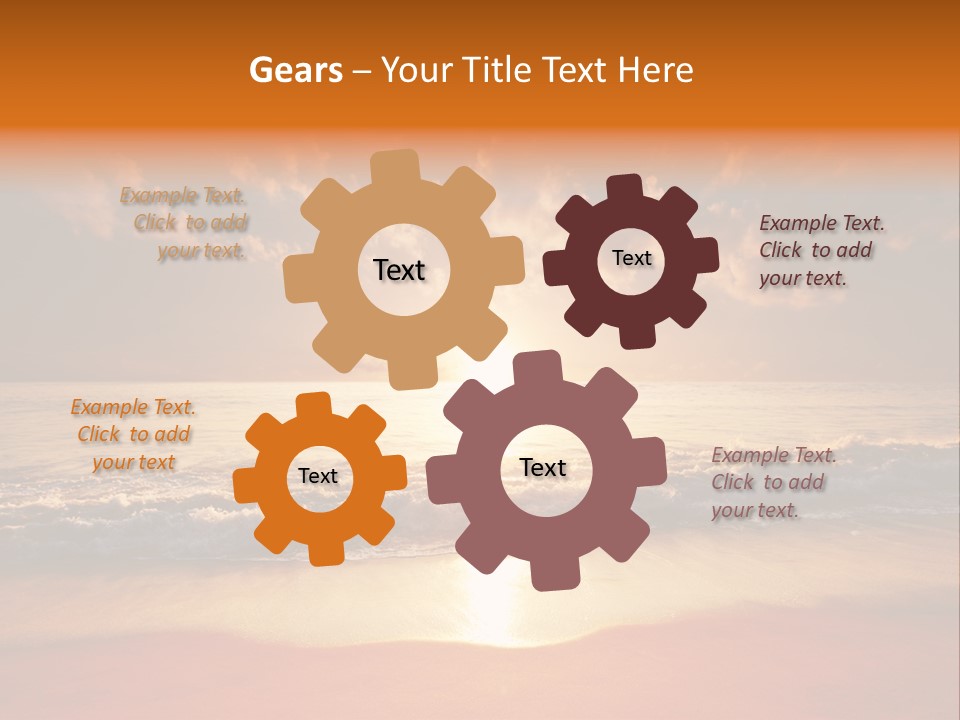 Gears – Your Title Text Here

Example Text. Click to add your text.

Text

Text

Example Text. Click to add your text.

Example Text. Click to add your text

Text

Text

Example Text. Click to add your text.